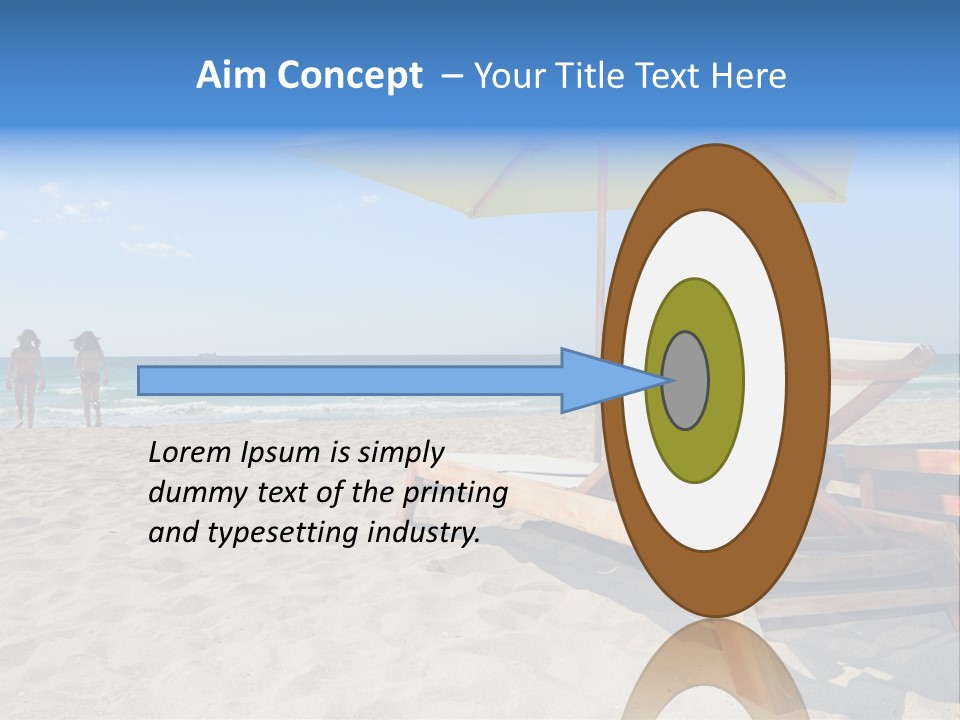 Aim Concept – Your Title Text Here

Lorem Ipsum is simply dummy text of the printing and typesetting industry.